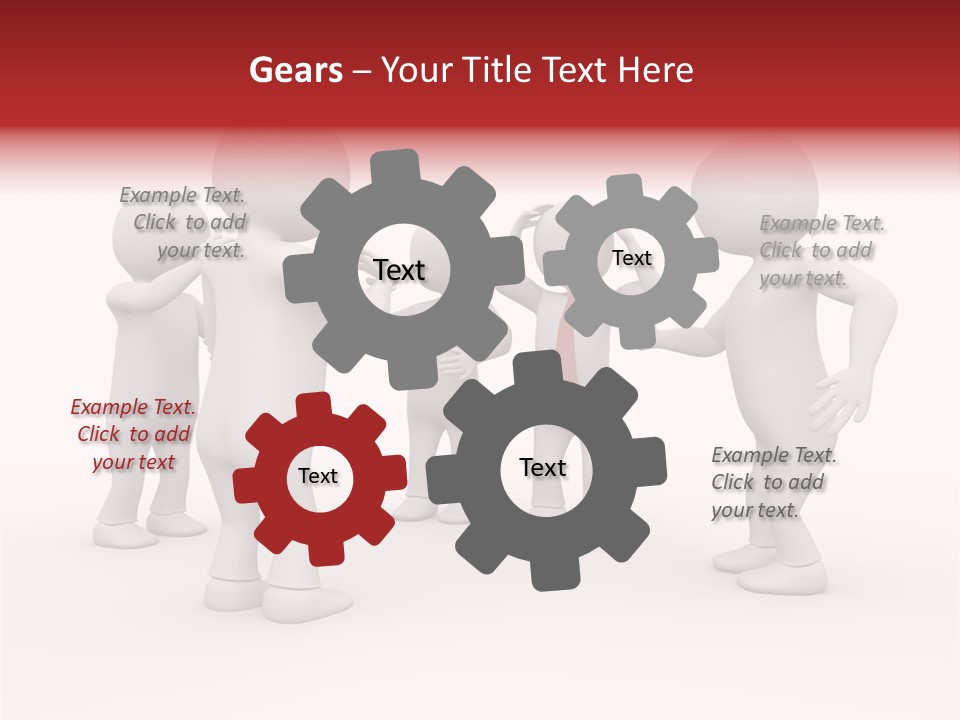 Gears – Your Title Text Here

Example Text. Click to add your text.

Text

Text

Example Text. Click to add your text.

Example Text. Click to add your text

Text

Text

Example Text. Click to add your text.